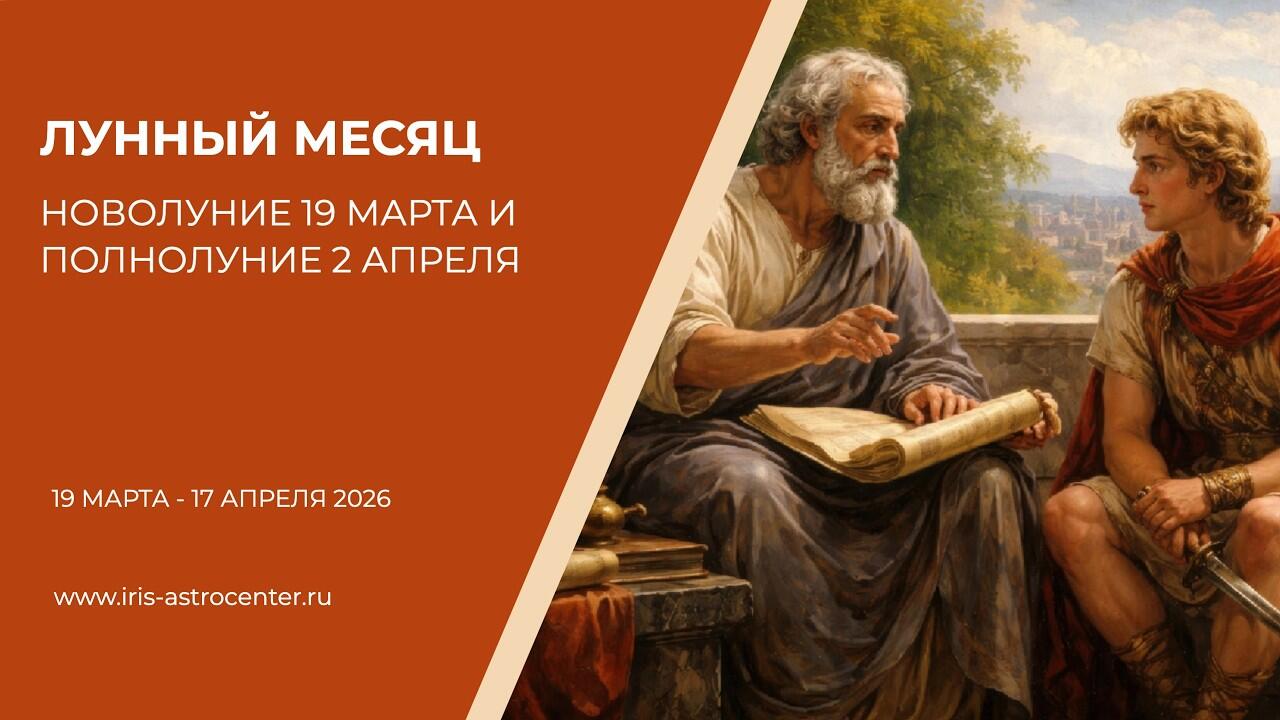 ЛУННЫЙ МЕСЯЦ

НОВОЛУНИЕ 19 МАРТА И ПОЛНОЛУНИЕ 2 АПРЕЛЯ

19 МАРТА - 17 АПРЕЛЯ 2026

www.iris-astrocenter.ru